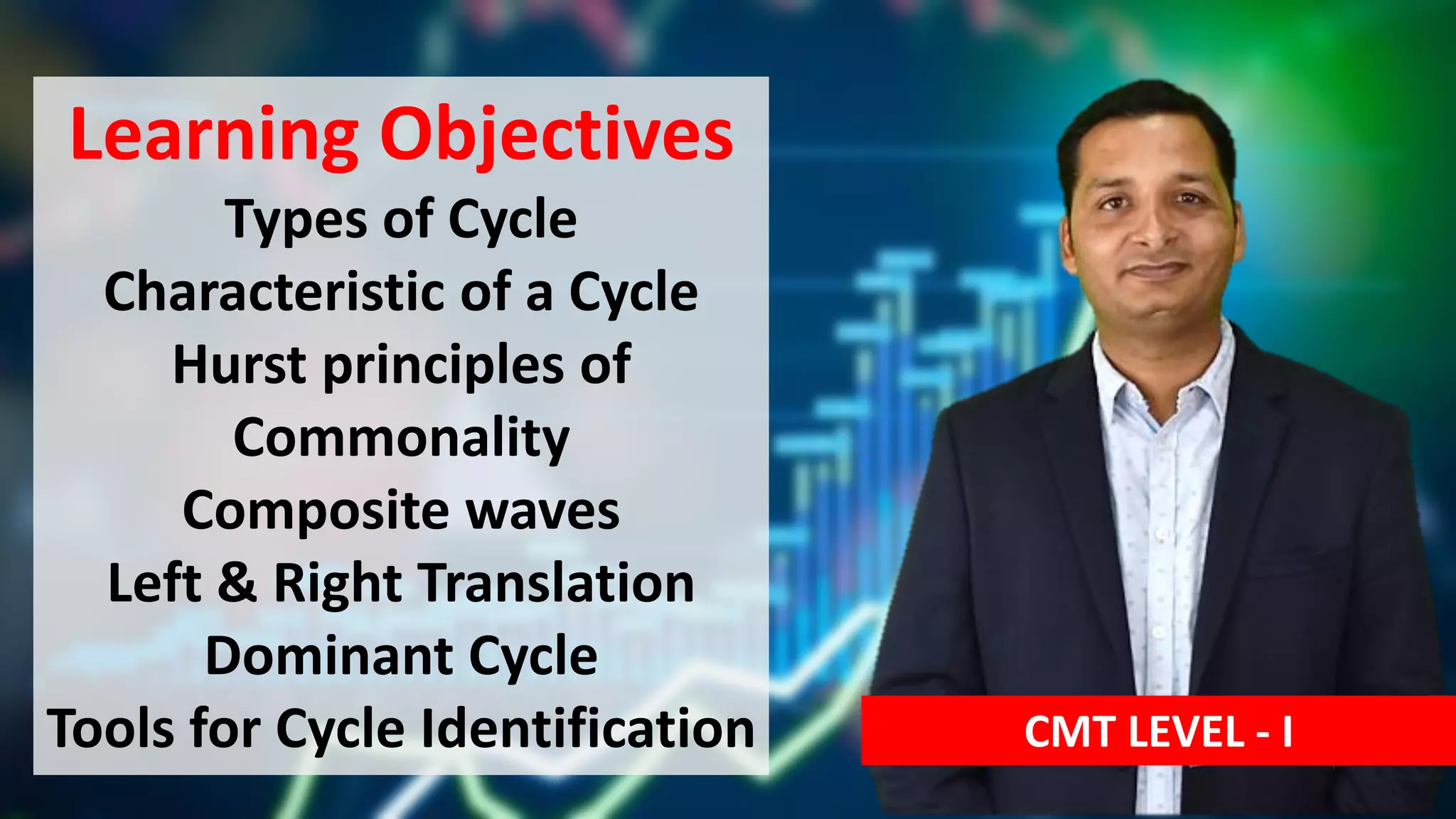 Learning Objectives

Types of Cycle
Characteristic of a Cycle
Hurst principles of Commonality
Composite waves
Left & Right Translation
Dominant Cycle
Tools for Cycle Identification

CMT LEVEL - I